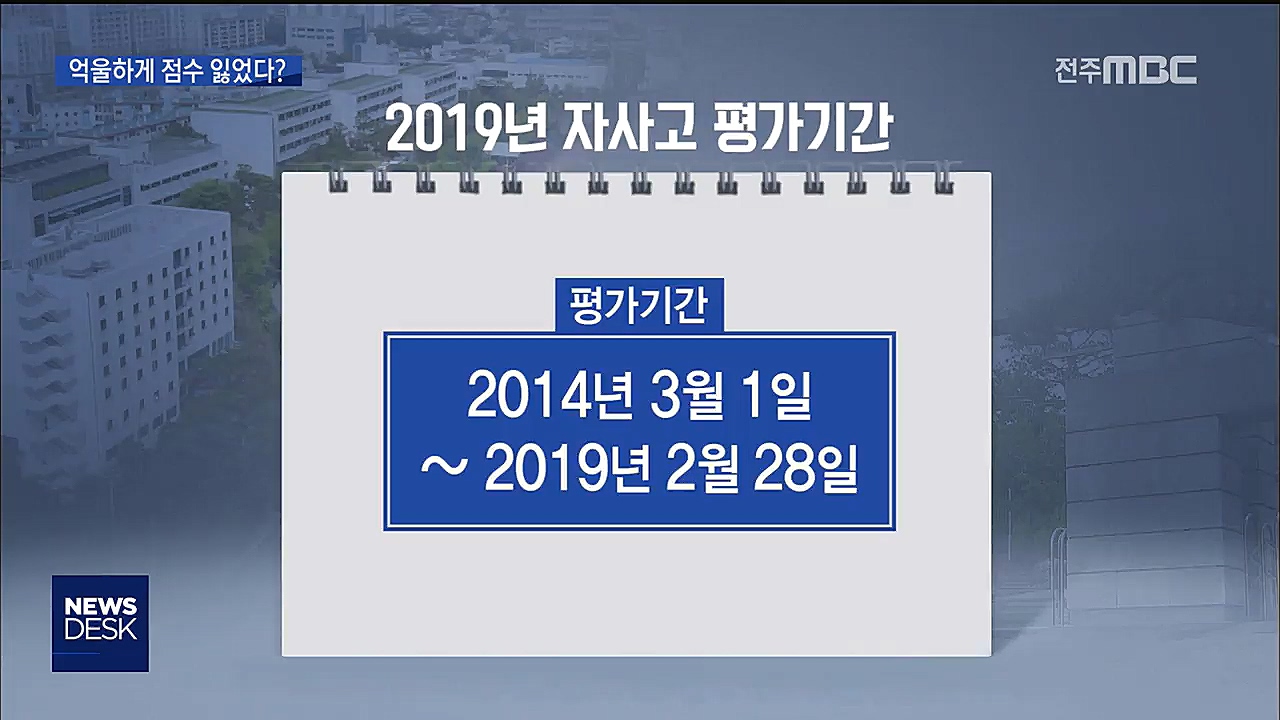 억울하게 점수 잃었다?

전주MBC

2019년 자사고 평가기간

평가기간

2014년 3월 1일
~ 2019년 2월 28일

NEWS DESK